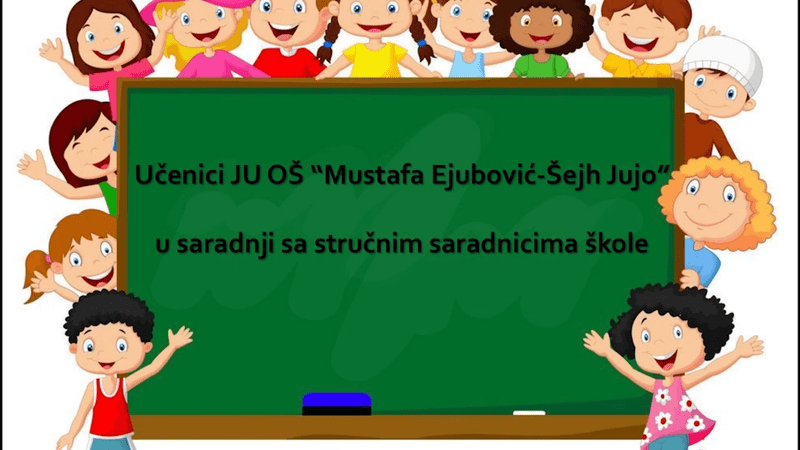 Učenici JU OŠ “Mustafa Ejubović-Šejh Jujo”

u saradnji sa stručnim saradnicima škole